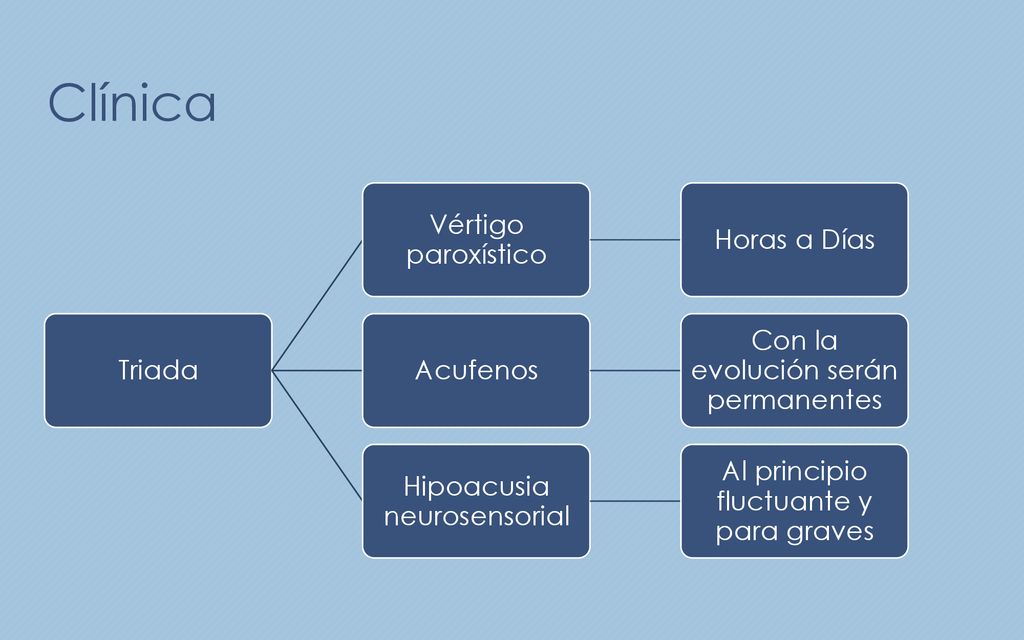 Clínica

Triada

Vértigo paroxístico

Horas a Días

Acufenos

Con la evolución serán permanentes

Hipoacusia neurosensorial

Al principio fluctuante y para graves